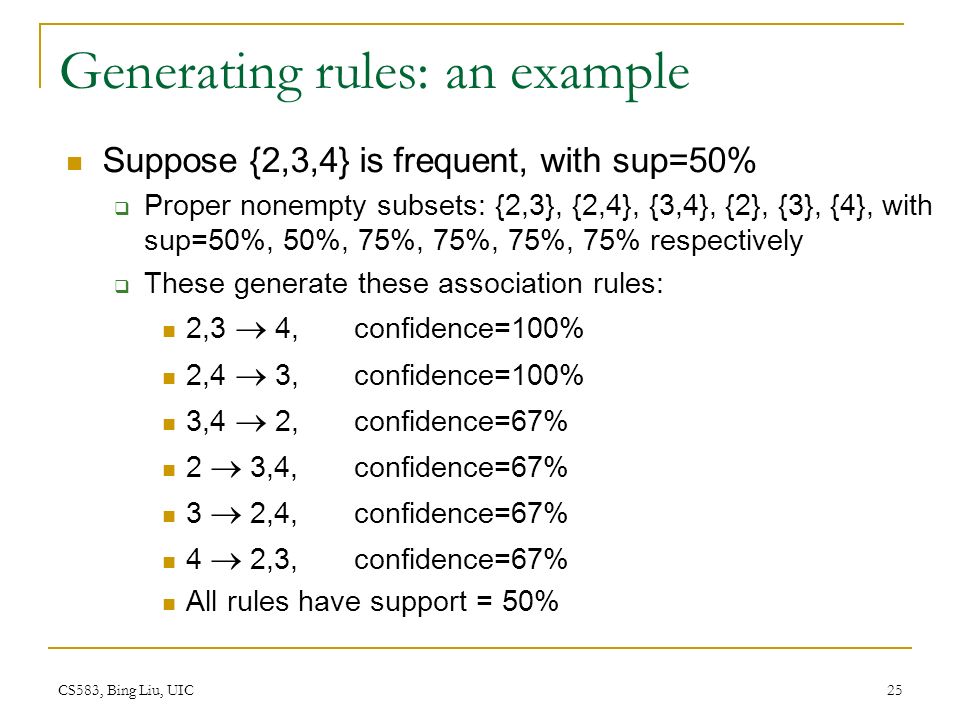 Generating rules: an example

Suppose {2,3,4} is frequent, with sup=50%

Proper nonempty subsets: {2,3}, {2,4}, {3,4}, {2}, {3}, {4}, with sup=50%, 50%, 75%, 75%, 75%, 75% respectively

These generate these association rules:

2,3 $\rightarrow$ 4, confidence=100%

2,4 $\rightarrow$ 3, confidence=100%

3,4 $\rightarrow$ 2, confidence=67%

2 $\rightarrow$ 3,4, confidence=67%

3 $\rightarrow$ 2,4, confidence=67%

4 $\rightarrow$ 2,3, confidence=67%

All rules have support = 50%

CS583, Bing Liu, UIC

25